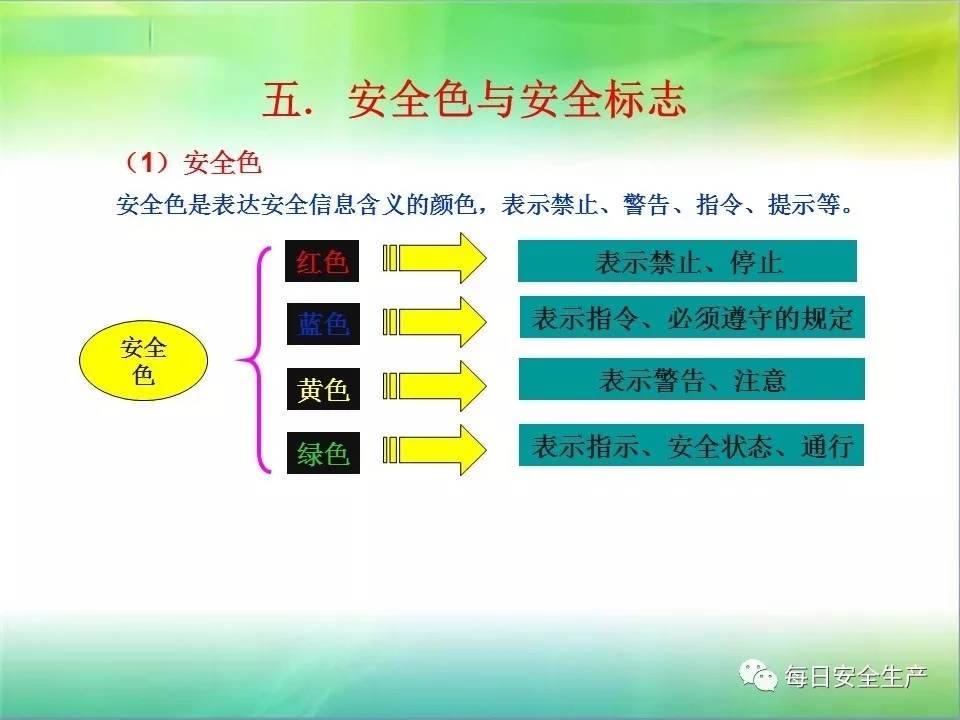 五. 安全色与安全标志

（1）安全色

安全色是表达安全信息含义的颜色，表示禁止、警告、指令、提示等。

安全色

红色 表示禁止、停止

蓝色 表示指令、必须遵守的规定

黄色 表示警告、注意

绿色 表示指示、安全状态、通行

每日安全生产